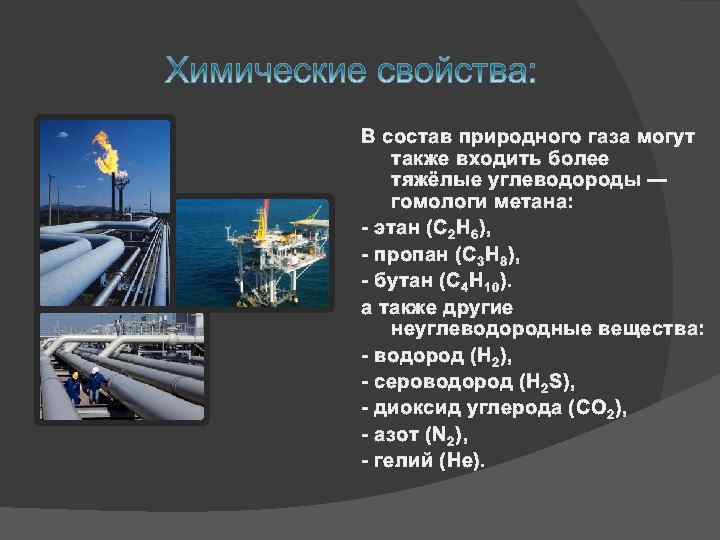 Химические свойства:

В состав природного газа могут также входить более тяжёлые углеводороды — гомологи метана:
- этан ($C_2H_6$),
- пропан ($C_3H_8$),
- бутан ($C_4H_{10}$).
а также другие неуглеводородные вещества:
- водород ($H_2$),
- сероводород ($H_2S$),
- диоксид углерода ($CO_2$),
- азот ($N_2$),
- гелий (He).